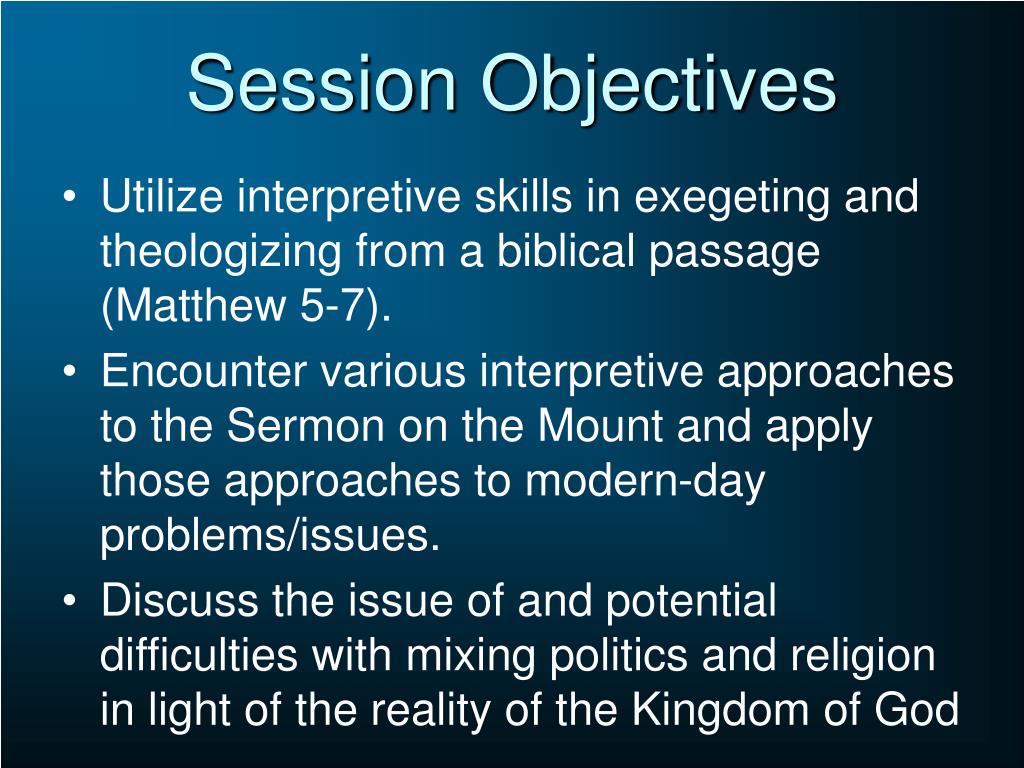 Session Objectives

• Utilize interpretive skills in exegeting and theologizing from a biblical passage (Matthew 5-7).

• Encounter various interpretive approaches to the Sermon on the Mount and apply those approaches to modern-day problems/issues.

• Discuss the issue of and potential difficulties with mixing politics and religion in light of the reality of the Kingdom of God